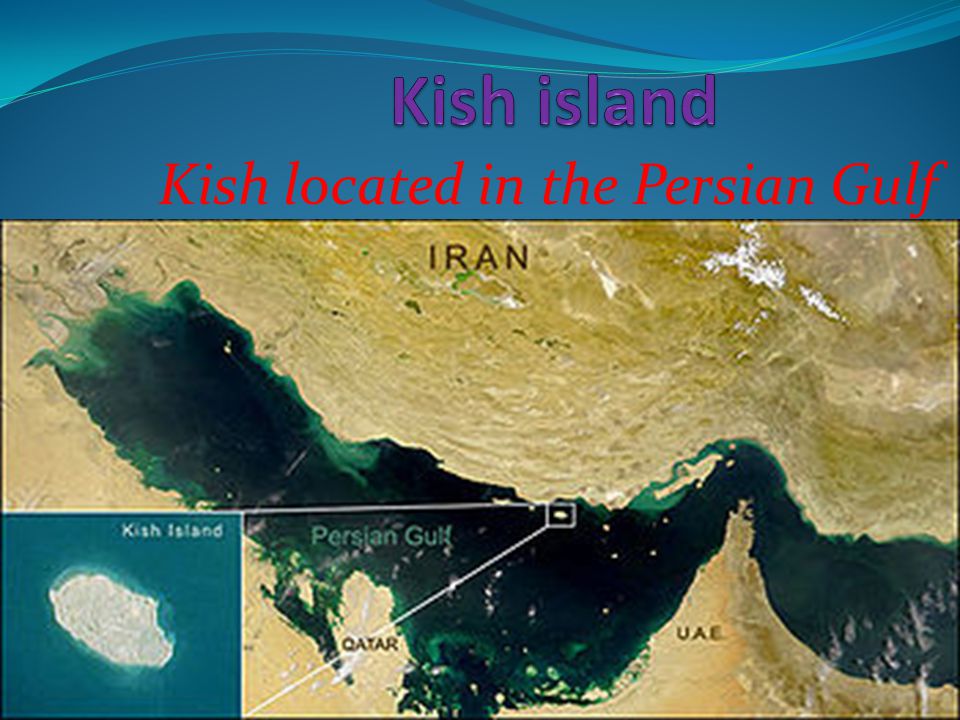 Kish island

Kish located in the Persian Gulf

IRAN

Kish Island

Persian Gulf

QATAR

U.A.E.